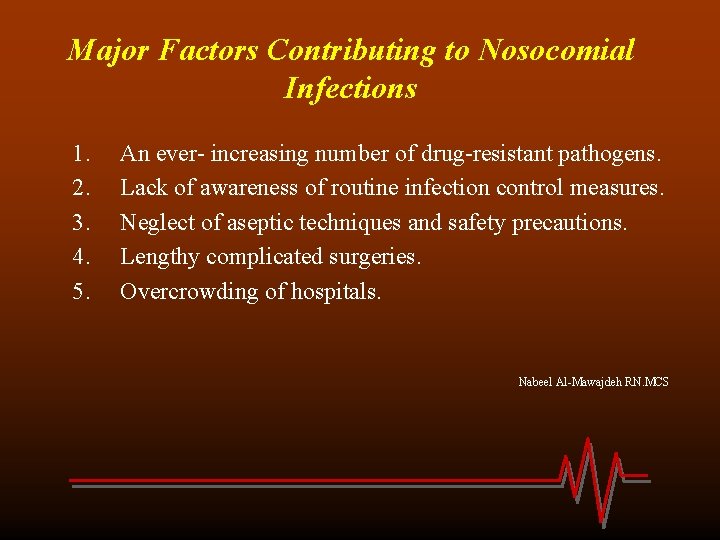 Major Factors Contributing to Nosocomial Infections

1. An ever- increasing number of drug-resistant pathogens.
2. Lack of awareness of routine infection control measures.
3. Neglect of aseptic techniques and safety precautions.
4. Lengthy complicated surgeries.
5. Overcrowding of hospitals.

Nabeel Al-Mawajdeh RN.MCS